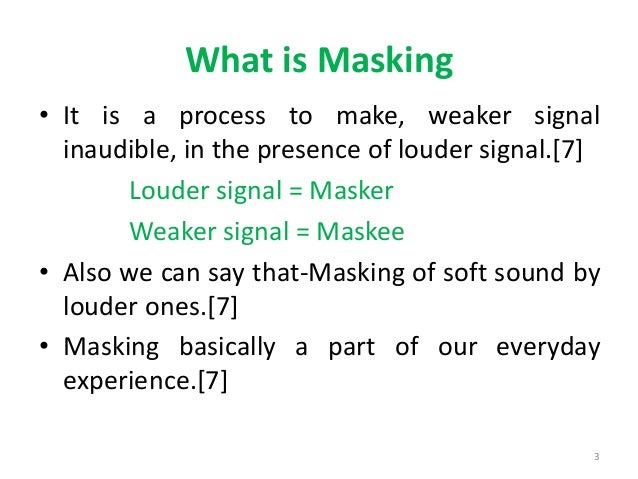 What is Masking

• It is a process to make, weaker signal inaudible, in the presence of louder signal.[7]

Louder signal = Masker

Weaker signal = Maskee

• Also we can say that-Masking of soft sound by louder ones.[7]

• Masking basically a part of our everyday experience.[7]

3